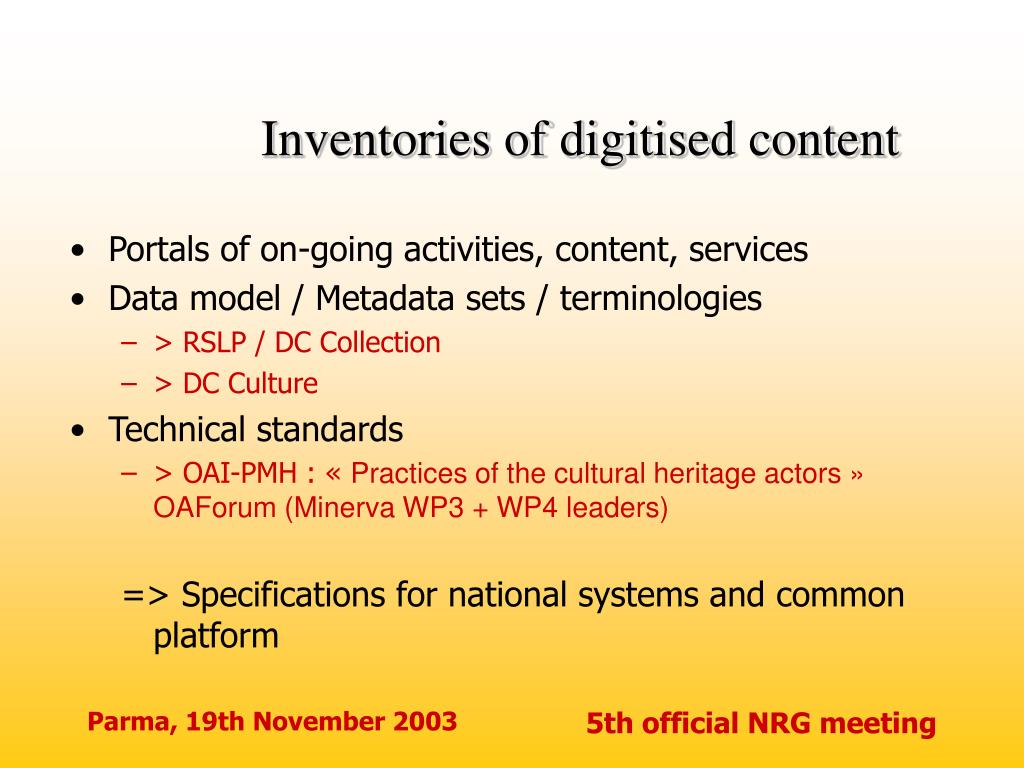 Inventories of digitised content

• Portals of on-going activities, content, services
• Data model / Metadata sets / terminologies
– > RSLP / DC Collection
– > DC Culture
• Technical standards
– > OAI-PMH : « Practices of the cultural heritage actors » OAForum (Minerva WP3 + WP4 leaders)

=> Specifications for national systems and common platform

Parma, 19th November 2003

5th official NRG meeting